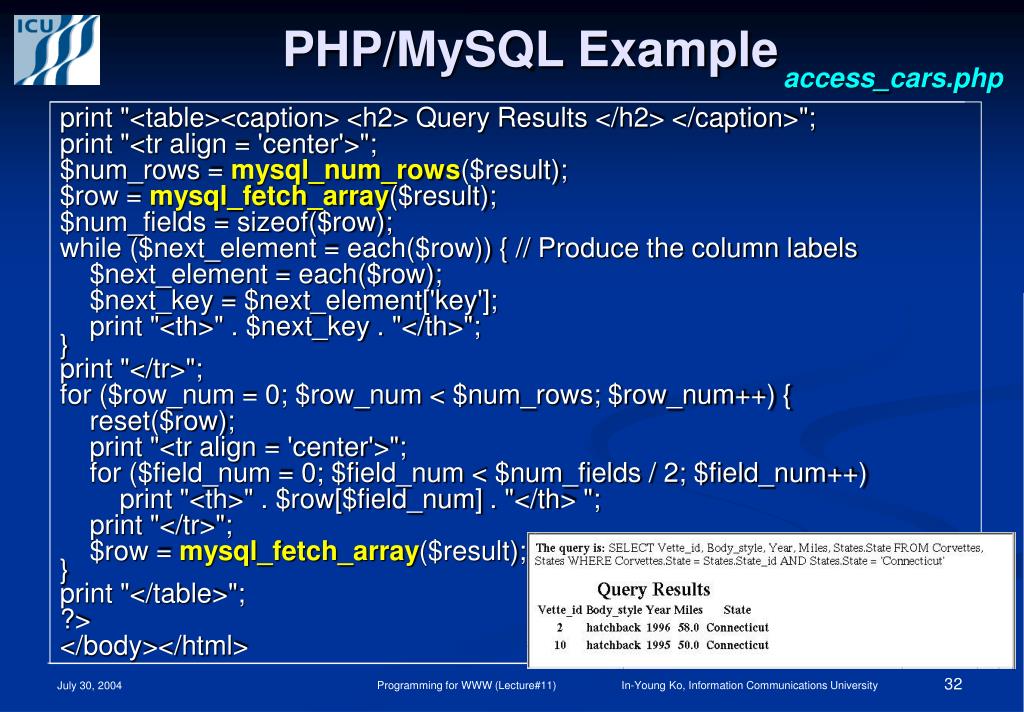 ICU

PHP/MySQL Example

access_cars.php

print "<table><caption> <h2> Query Results </h2> </caption>";
print "<tr align = 'center'>";
$num_rows = mysql_num_rows($result);
$row = mysql_fetch_array($result);
$num_fields = sizeof($row);
while ($next_element = each($row)) { // Produce the column labels
$next_element = each($row);
$next_key = $next_element['key'];
print "<th>" . $next_key . "</th>";
}
print "</tr>";
for ($row_num = 0; $row_num < $num_rows; $row_num++) {
reset($row);
print "<tr align = 'center'>";
for ($field_num = 0; $field_num < $num_fields / 2; $field_num++)
print "<th>" . $row[$field_num] . "</th> ";
print "</tr>";
$row = mysql_fetch_array($result);
}
print "</table>";
?>
</body></html>

The query is: SELECT Vette_id, Body_style, Year, Miles, States.State FROM Corvettes, States WHERE Corvettes.State = States.State_id AND States.State = 'Connecticut'

Query Results

| Vette_id | Body_style | Year | Miles | State |
|---|---|---|---|---|
| 2 | hatchback | 1996 | 58.0 | Connecticut |
| 10 | hatchback | 1995 | 50.0 | Connecticut |

July 30, 2004

Programming for WWW (Lecture#11)

In-Young Ko, Information Communications University

32